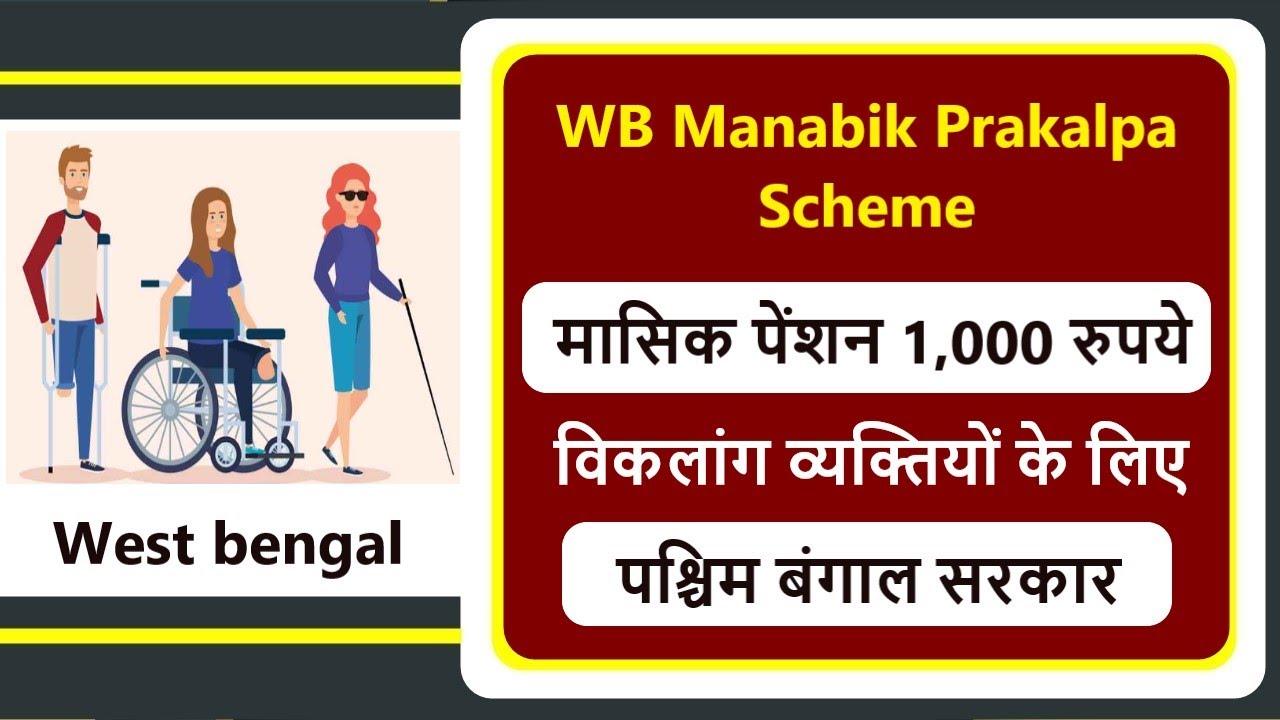 West bengal

WB Manabik Prakalpa Scheme

मासिक पेंशन 1,000 रुपये

विकलांग व्यक्तियों के लिए

पश्चिम बंगाल सरकार